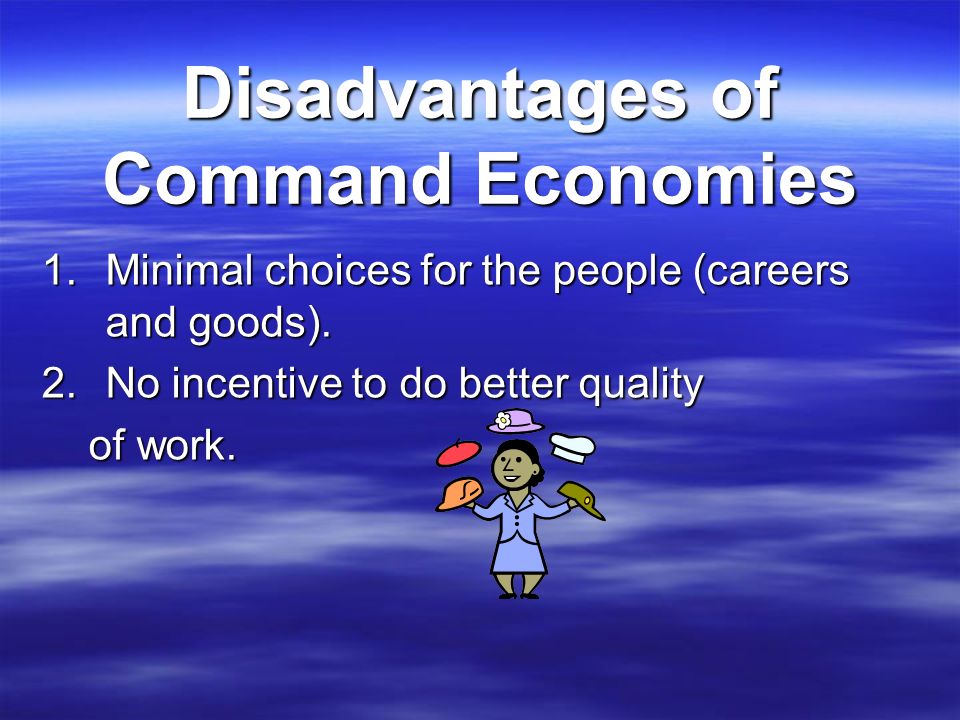 Disadvantages of Command Economies

1. Minimal choices for the people (careers and goods).

2. No incentive to do better quality of work.